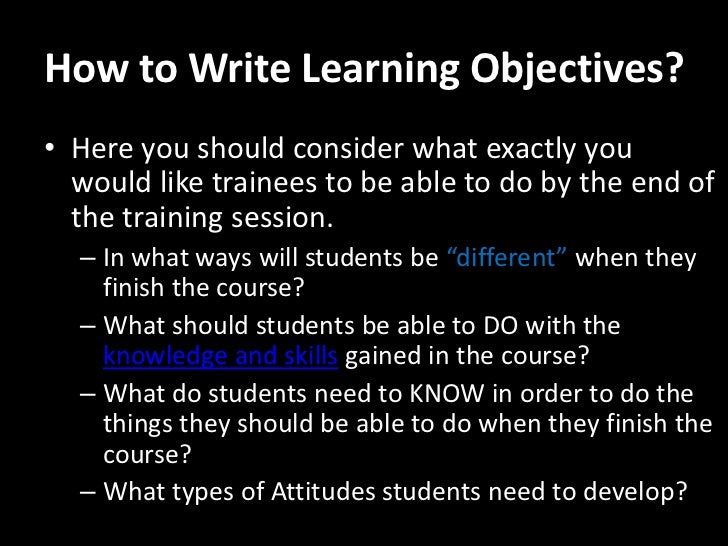 How to Write Learning Objectives?

• Here you should consider what exactly you would like trainees to be able to do by the end of the training session.

– In what ways will students be "different" when they finish the course?

– What should students be able to DO with the knowledge and skills gained in the course?

– What do students need to KNOW in order to do the things they should be able to do when they finish the course?

– What types of Attitudes students need to develop?